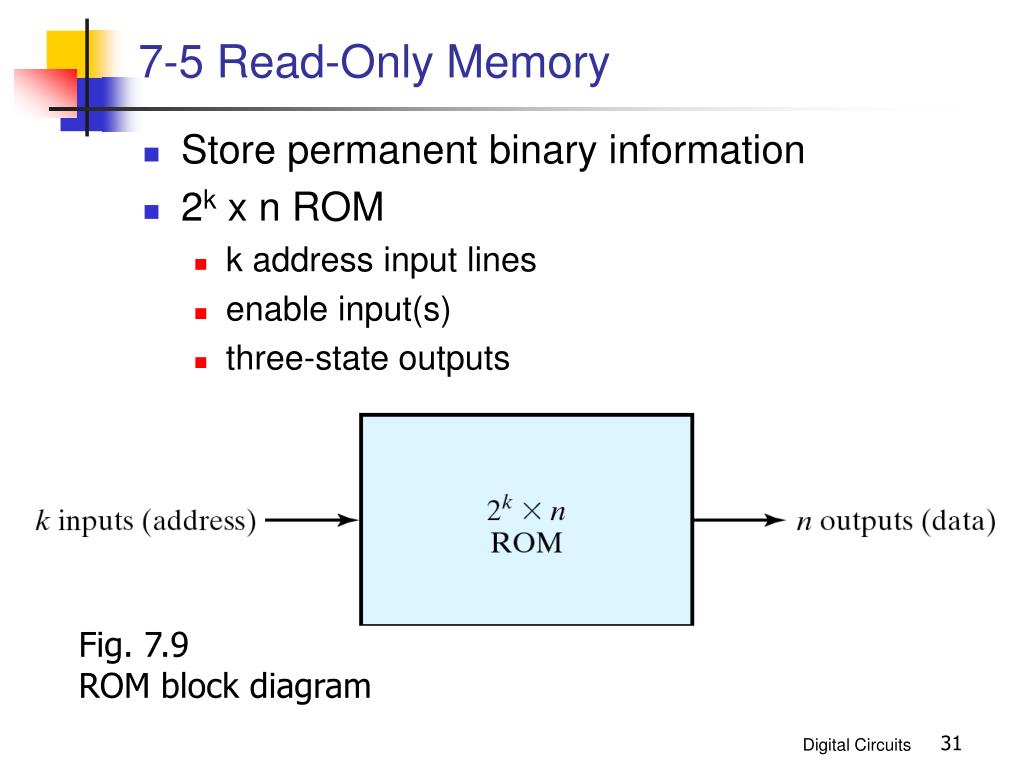 7-5 Read-Only Memory

Store permanent binary information

$2^k$ x n ROM

k address input lines

enable input(s)

three-state outputs

$k$ inputs (address)

$2^k \times n$ ROM

$n$ outputs (data)

Fig. 7.9
ROM block diagram

Digital Circuits 31